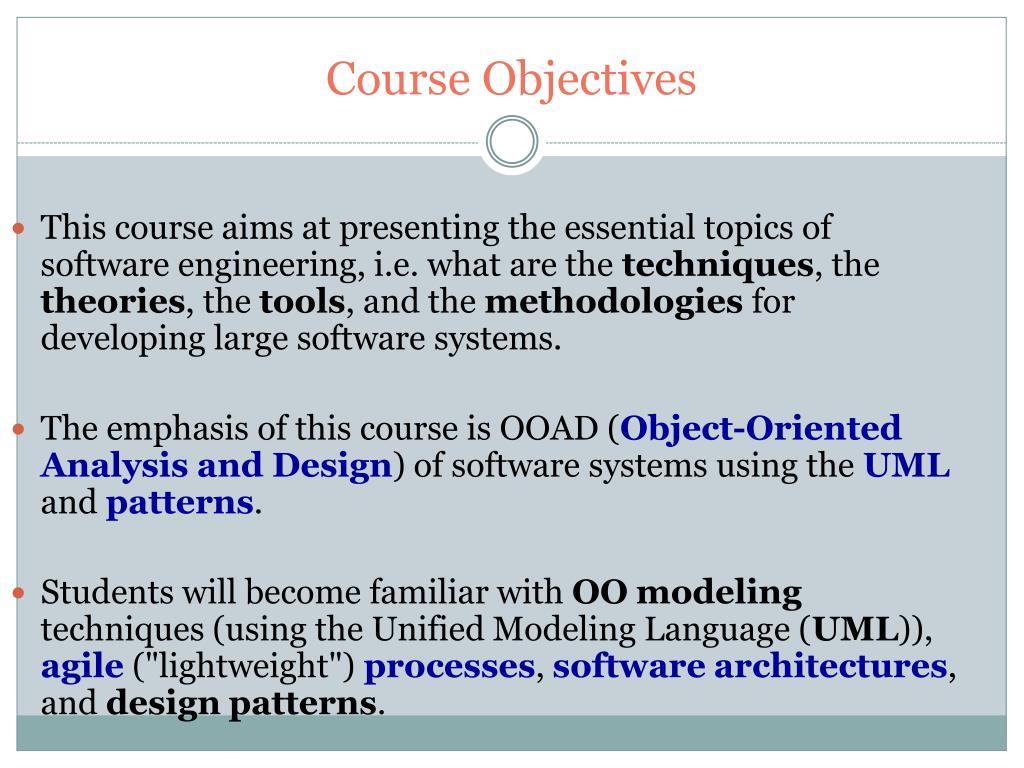 Course Objectives

This course aims at presenting the essential topics of software engineering, i.e. what are the techniques, the theories, the tools, and the methodologies for developing large software systems.

The emphasis of this course is OOAD (Object-Oriented Analysis and Design) of software systems using the UML and patterns.

Students will become familiar with OO modeling techniques (using the Unified Modeling Language (UML)), agile ("lightweight") processes, software architectures, and design patterns.